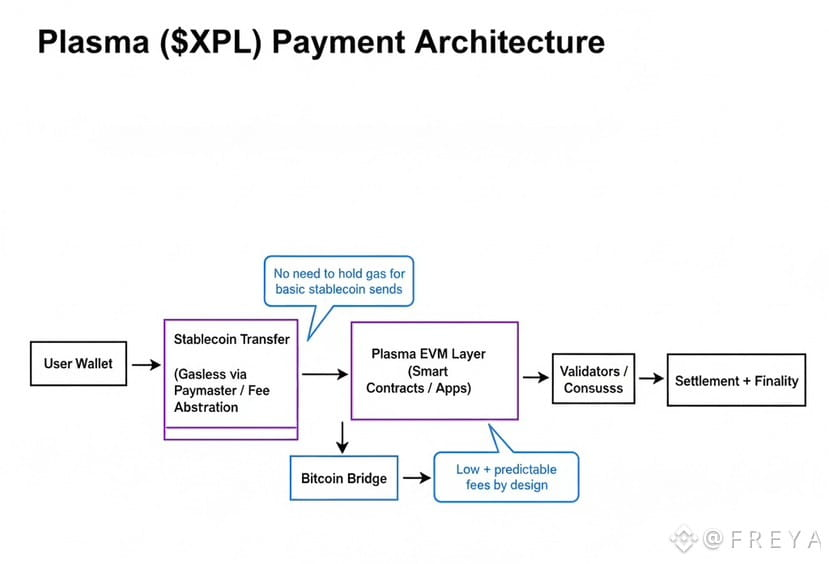 Plasma ($XPL) Payment Architecture

No need to hold gas for basic stablecoin sends

User Wallet

Stablecoin Transfer

(Gasless via Paymaster / Fee Abstration

Plasma EVM Layer (Smart Contracts / Apps)

Validators / Consusss

Settlement + Finality

Bitcoin Bridge

Low + predictable fees by design

@FREYA